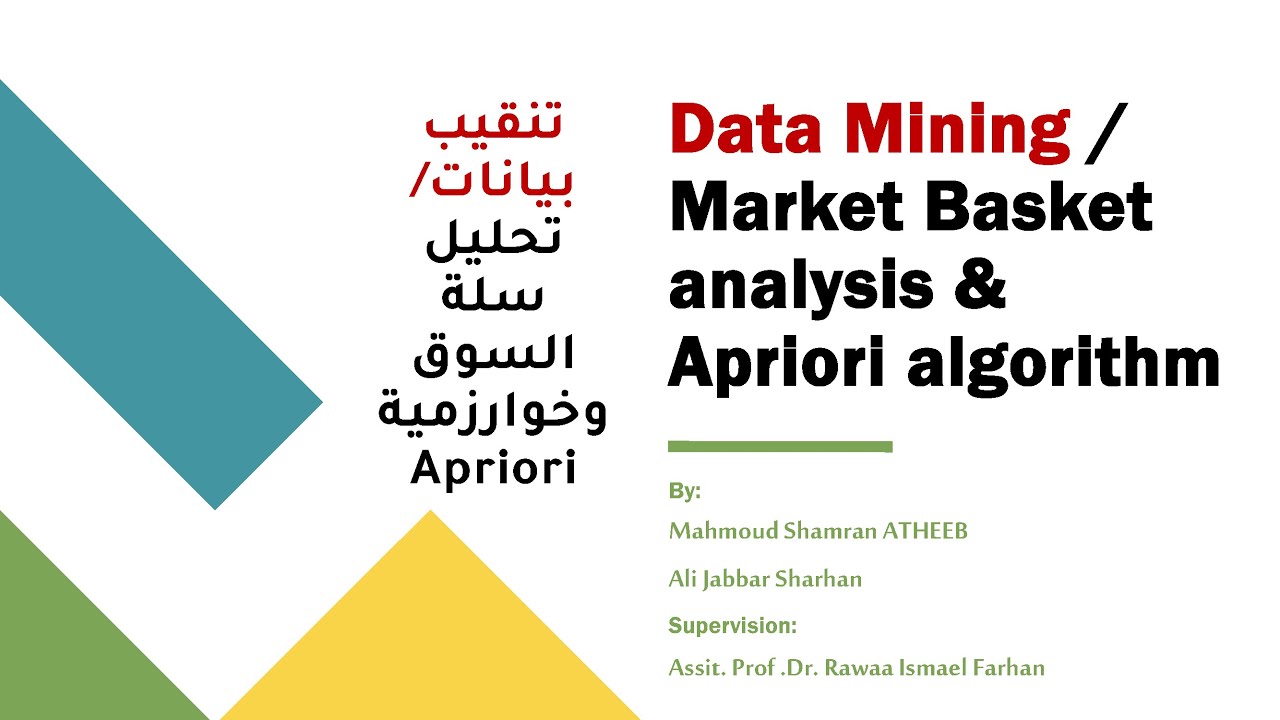 تنقيب بيانات/ تحليل سلة السوق وخوارزمية Apriori

Data Mining / Market Basket analysis & Apriori algorithm

By:

Mahmoud Shamran ATHEEB

Ali Jabbar Sharhan

Supervision:

Assit. Prof .Dr. Rawaa Ismael Farhan